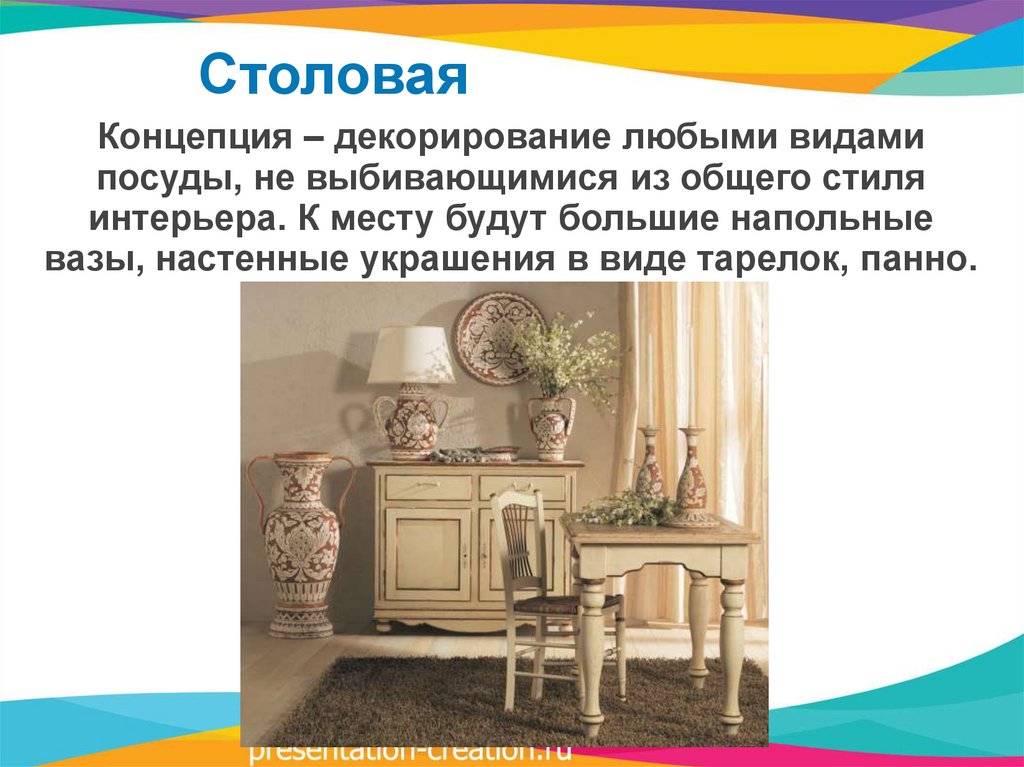 Столовая

Концепция – декорирование любыми видами посуды, не выбивающимися из общего стиля интерьера. К месту будут большие напольные вазы, настенные украшения в виде тарелок, панно.

presentation-creation.ru